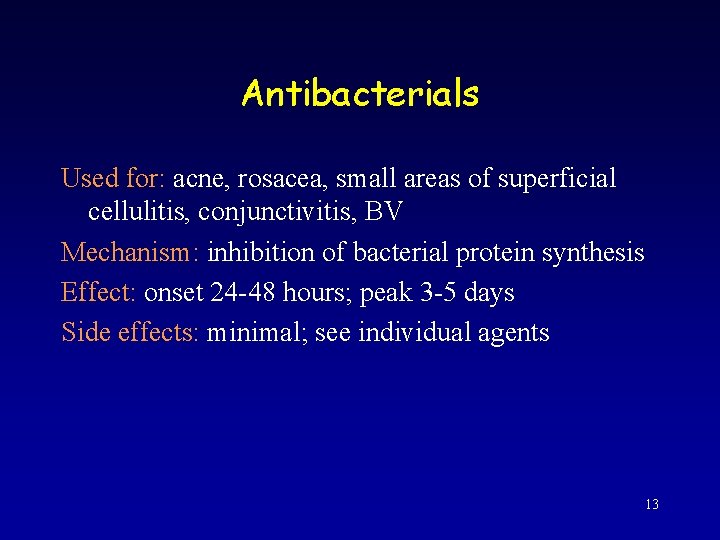 Antibacterials

Used for: acne, rosacea, small areas of superficial cellulitis, conjunctivitis, BV

Mechanism: inhibition of bacterial protein synthesis

Effect: onset 24-48 hours; peak 3-5 days

Side effects: minimal; see individual agents

13